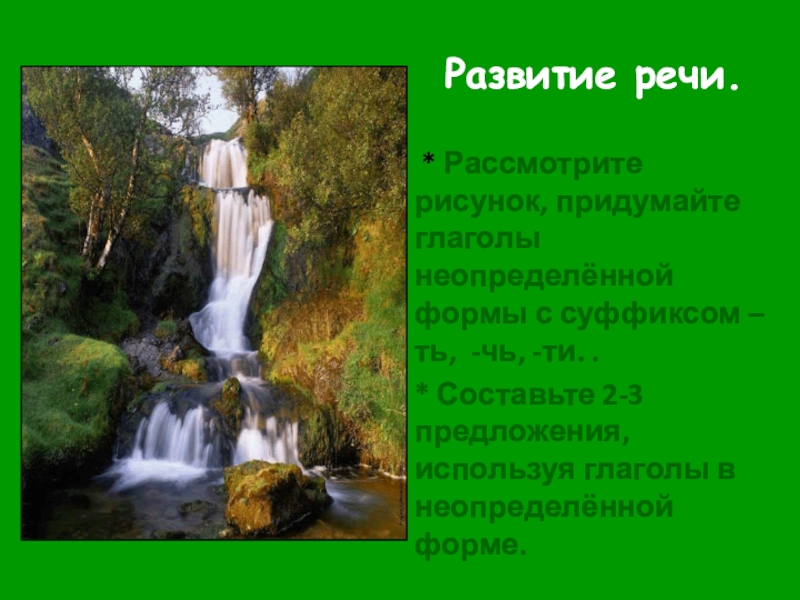 Развитие речи.

* Рассмотрите рисунок, придумайте глаголы неопределённой формы с суффиксом –ть, -чь, -ти. .

* Составьте 2-3 предложения, используя глаголы в неопределённой форме.